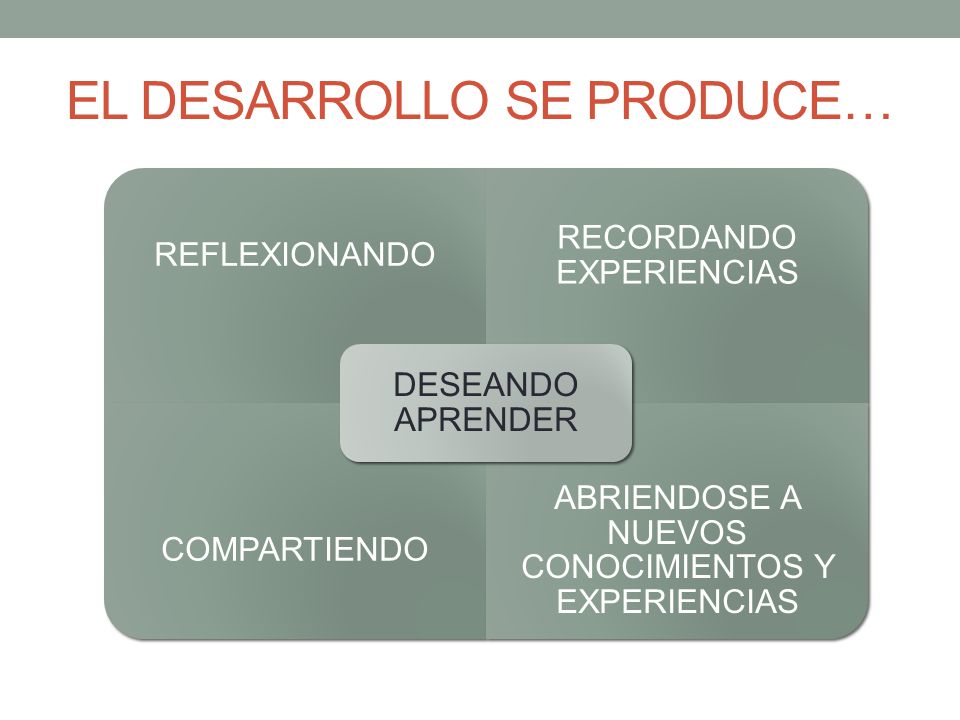 EL DESARROLLO SE PRODUCE…

REFLEXIONANDO

RECORDANDO EXPERIENCIAS

DESEANDO APRENDER

COMPARTIENDO

ABRIENDOSE A NUEVOS CONOCIMIENTOS Y EXPERIENCIAS